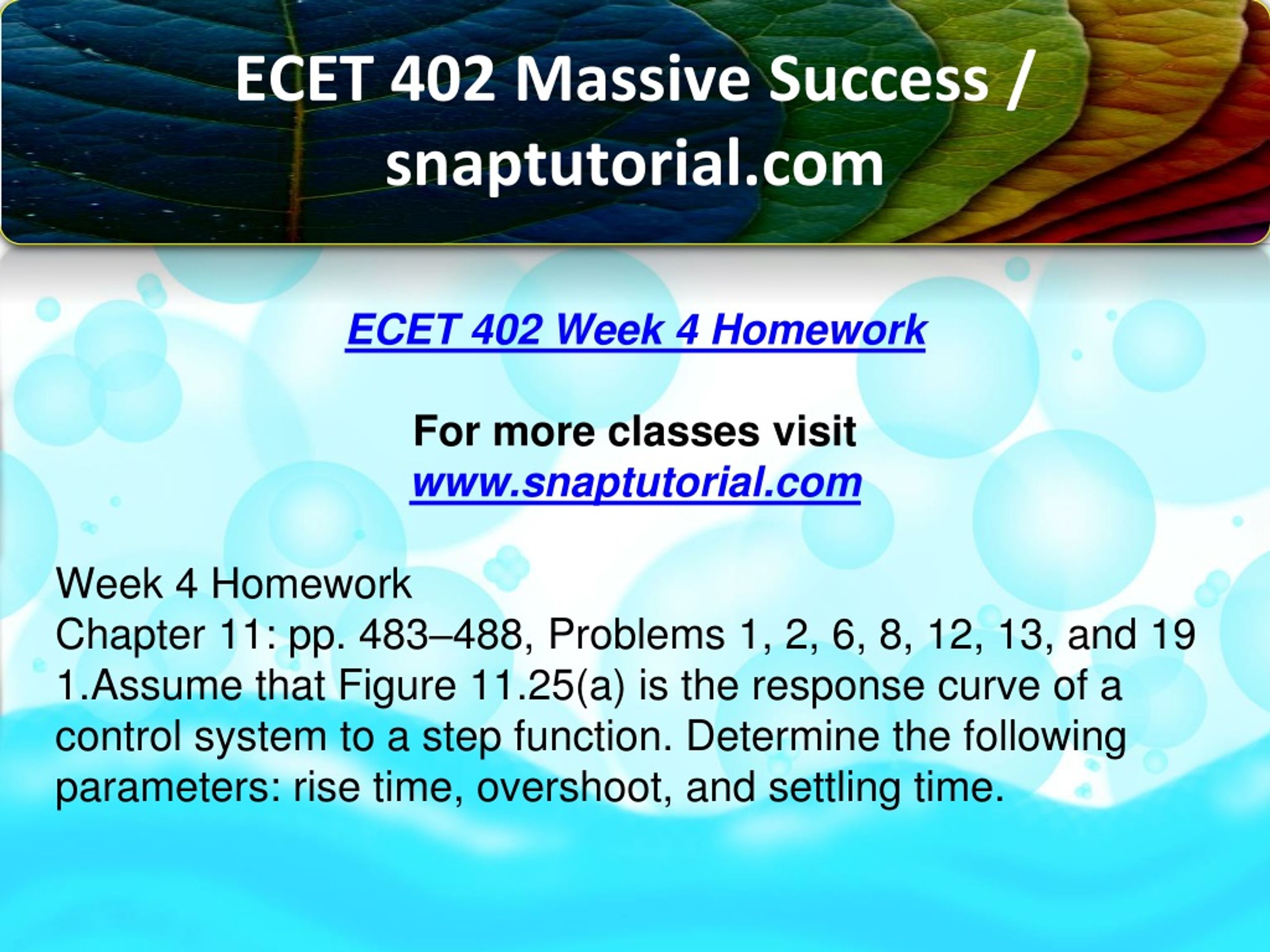 ECET 402 Massive Success / snaptutorial.com

ECET 402 Week 4 Homework

For more classes visit
www.snaptutorial.com

Week 4 Homework
Chapter 11: pp. 483–488, Problems 1, 2, 6, 8, 12, 13, and 19
1.Assume that Figure 11.25(a) is the response curve of a control system to a step function. Determine the following parameters: rise time, overshoot, and settling time.